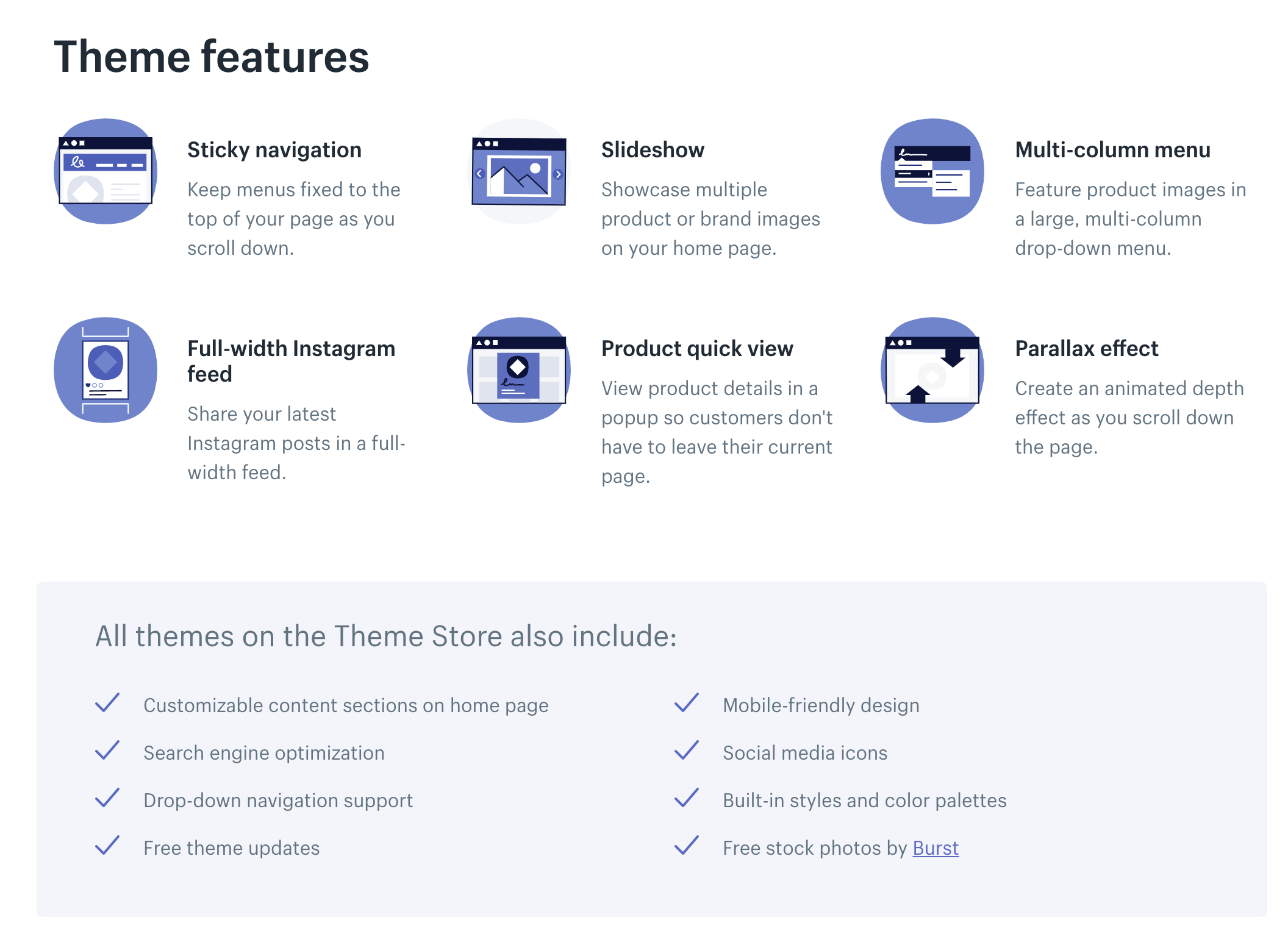 Theme features

Sticky navigation

Keep menus fixed to the top of your page as you scroll down.

Slideshow

Showcase multiple product or brand images on your home page.

Multi-column menu

Feature product images in a large, multi-column drop-down menu.

Full-width Instagram feed

Share your latest Instagram posts in a full-width feed.

Product quick view

View product details in a popup so customers don't have to leave their current page.

Parallax effect

Create an animated depth effect as you scroll down the page.

All themes on the Theme Store also include:

Customizable content sections on home page

Search engine optimization

Drop-down navigation support

Free theme updates

Mobile-friendly design

Social media icons

Built-in styles and color palettes

Free stock photos by Burst